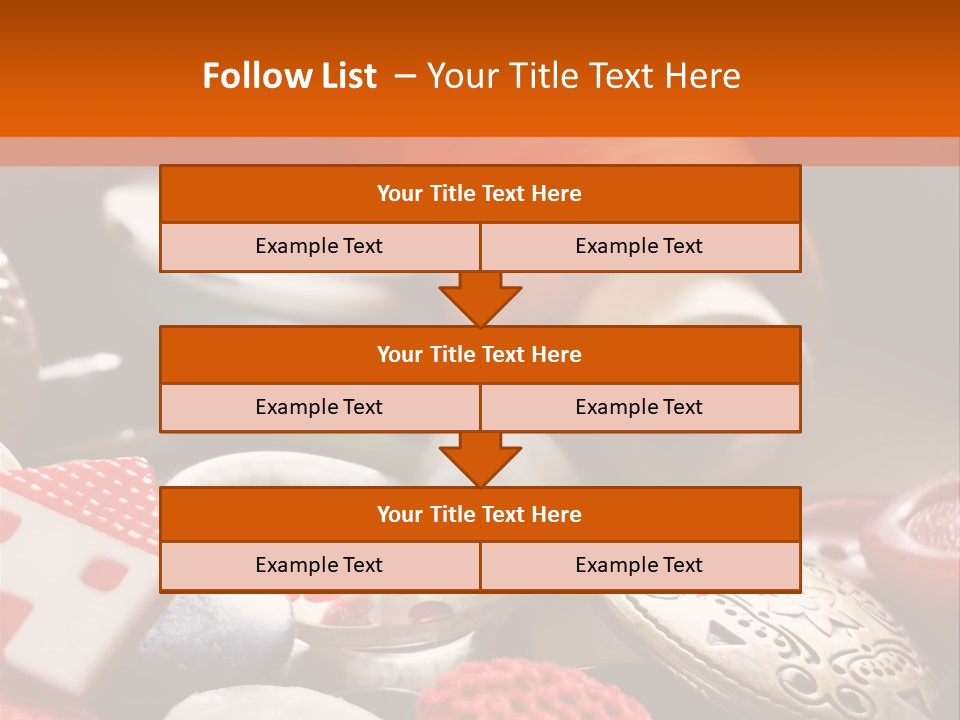 Follow List – Your Title Text Here

| Your Title Text Here | |
|---|---|
| Example Text | Example Text |

| Your Title Text Here | |
|---|---|
| Example Text | Example Text |

| Your Title Text Here | |
|---|---|
| Example Text | Example Text |